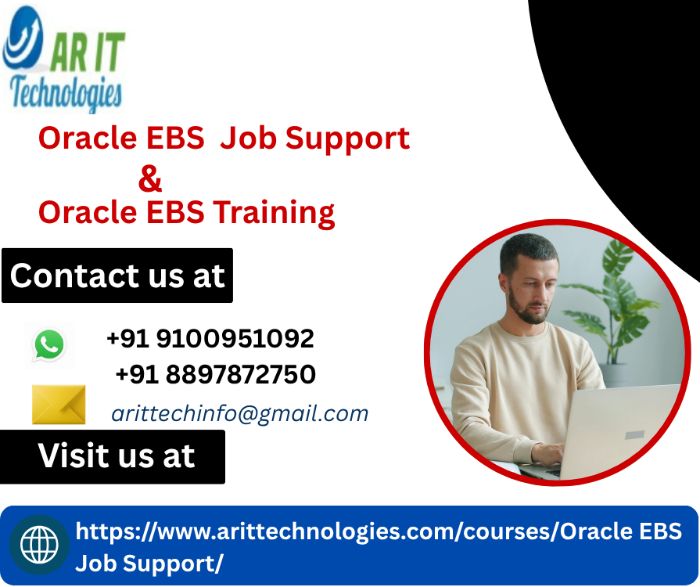 AR IT
Technologies

Oracle EBS Job Support
&
Oracle EBS Training

Contact us at

+91 9100951092
+91 8897872750

arittechinfo@gmail.com

Visit us at

https://www.arittechnologies.com/courses/Oracle EBS Job Support/